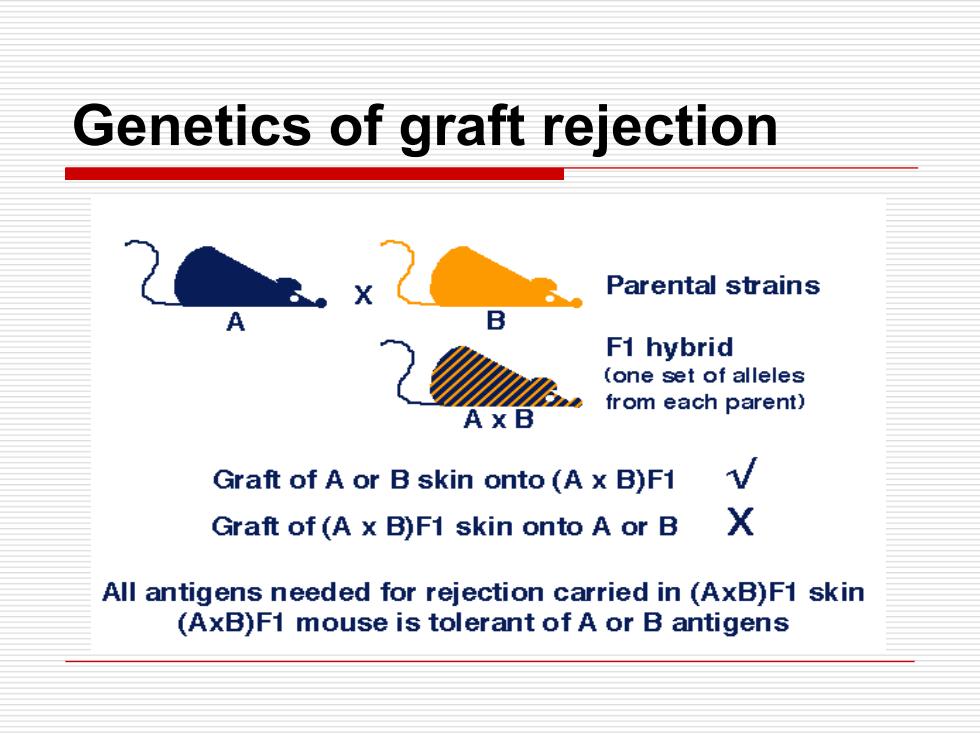 Genetics of graft rejection

A

X

B

Parental strains

A x B

F1 hybrid
(one set of alleles from each parent)

Graft of A or B skin onto (A x B)F1 √

Graft of (A x B)F1 skin onto A or B X

All antigens needed for rejection carried in (AxB)F1 skin
(AxB)F1 mouse is tolerant of A or B antigens